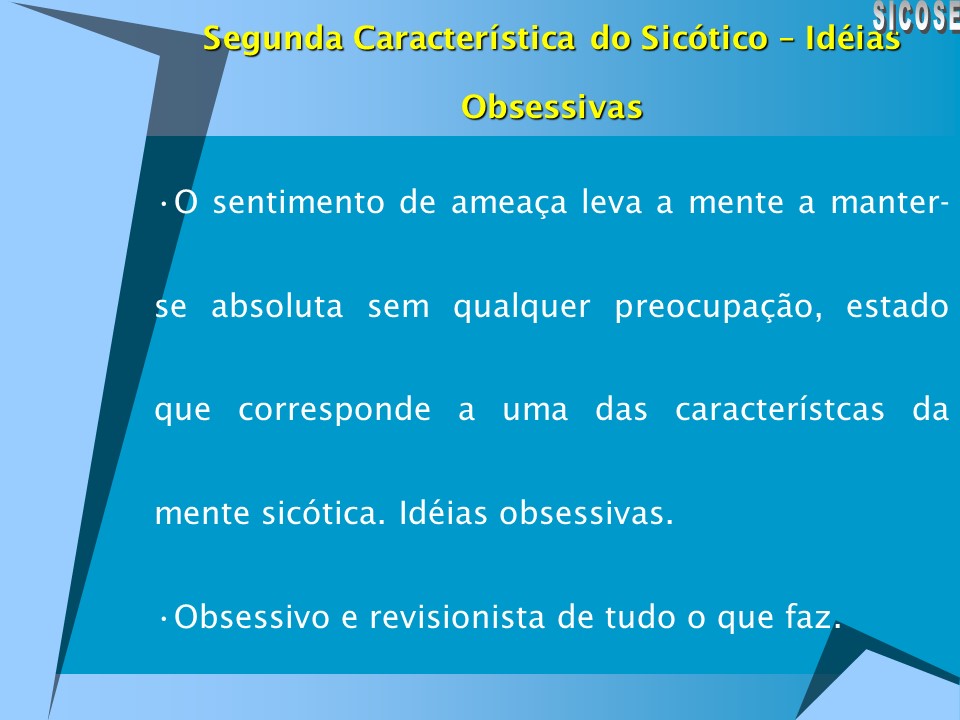 SICOSE

Segunda Característica do Sicótico – Idéias Obsessivas

•O sentimento de ameaça leva a mente a manter-se absoluta sem qualquer preocupação, estado que corresponde a uma das característcas da mente sicótica. Idéias obsessivas.

•Obsessivo e revisionista de tudo o que faz.